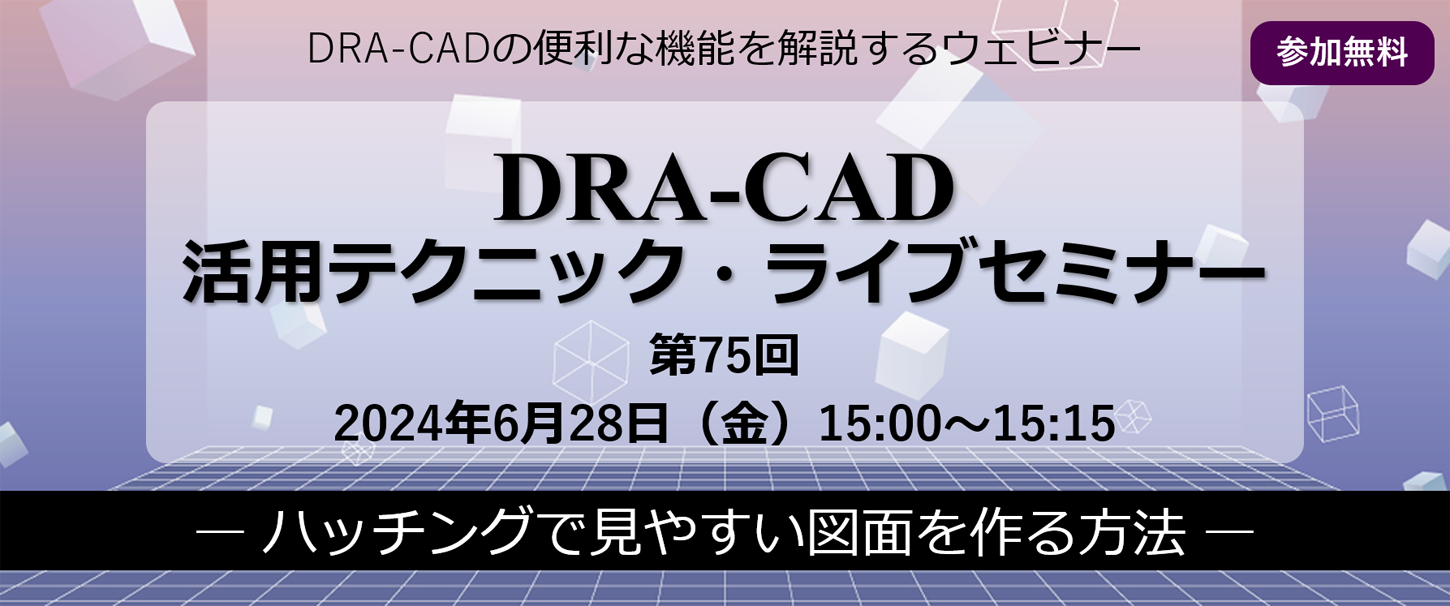 DRA-CADの便利な機能を解説するウェビナー

参加無料

DRA-CAD
活用テクニック・ライブセミナー

第75回

2024年6月28日（金）15:00～15:15

― ハッチングで見やすい図面を作る方法 ―